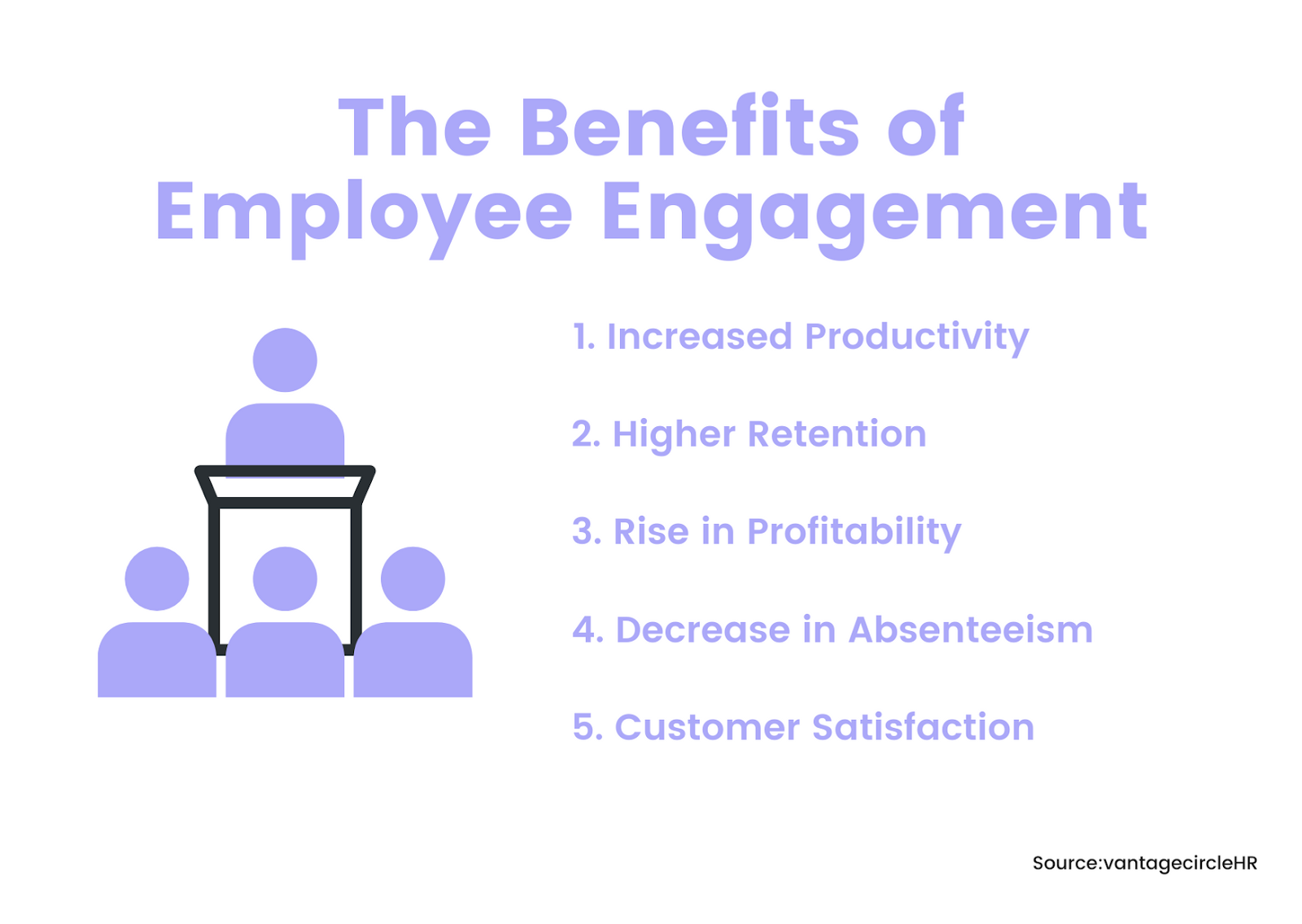 The Benefits of Employee Engagement

1. Increased Productivity

2. Higher Retention

3. Rise in Profitability

4. Decrease in Absenteeism

5. Customer Satisfaction

Source:vantagecircleHR